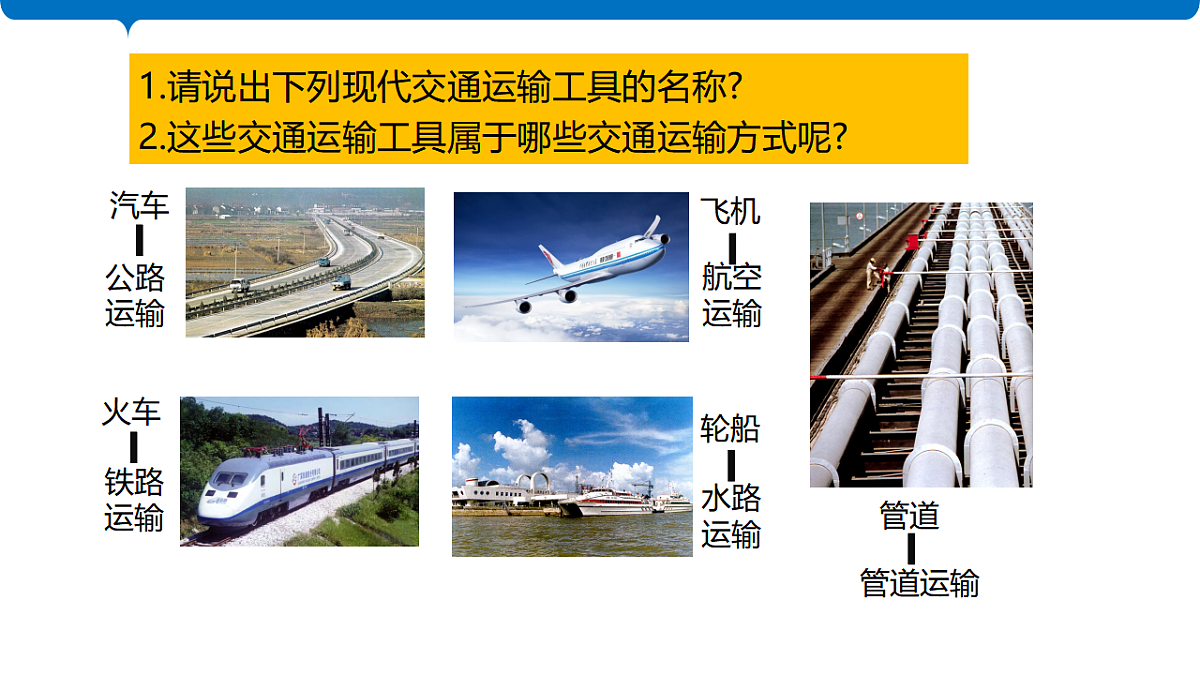 1.请说出下列现代交通运输工具的名称?
2.这些交通运输工具属于哪些交通运输方式呢?

汽车
公路运输

飞机
航空运输

火车
铁路运输

轮船
水路运输

管道
管道运输